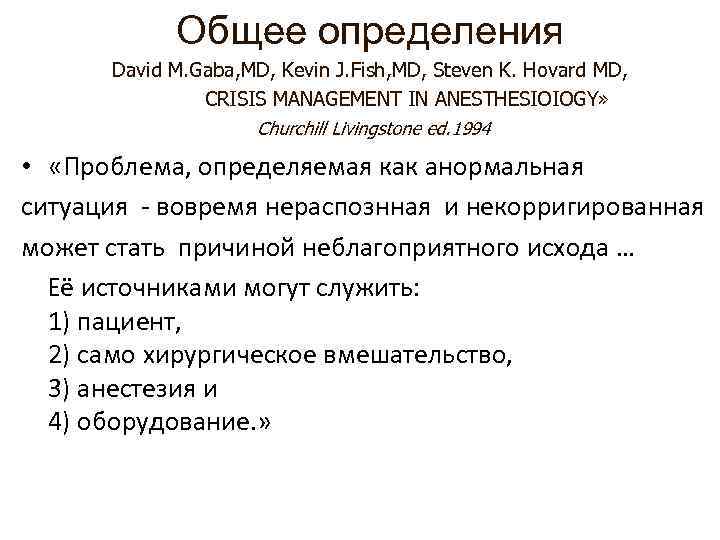 Общее определения

David M.Gaba,MD, Kevin J.Fish,MD, Steven K. Hovard MD, CRISIS MANAGEMENT IN ANESTHESIOIOGY»

Churchill Livingstone ed.1994

• «Проблема, определяемая как анормальная ситуация - вовремя нераспознная и некорригированная может стать причиной неблагоприятного исхода …

Её источниками могут служить:
1) пациент,
2) само хирургическое вмешательство,
3) анестезия и
4) оборудование.»